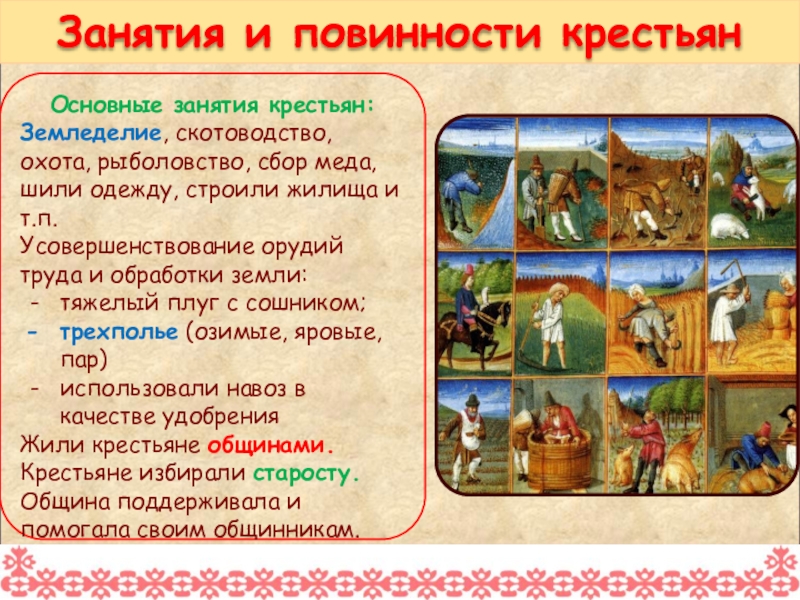 Занятия и повинности крестьян

Основные занятия крестьян: Земледелие, скотоводство, охота, рыболовство, сбор меда, шили одежду, строили жилища и т.п.
Усовершенствование орудий труда и обработки земли:
- тяжелый плуг с сошником;
- трехполье (озимые, яровые, пар)
- использовали навоз в качестве удобрения
Жили крестьяне общинами.
Крестьяне избирали старосту.
Община поддерживала и помогала своим общинникам.